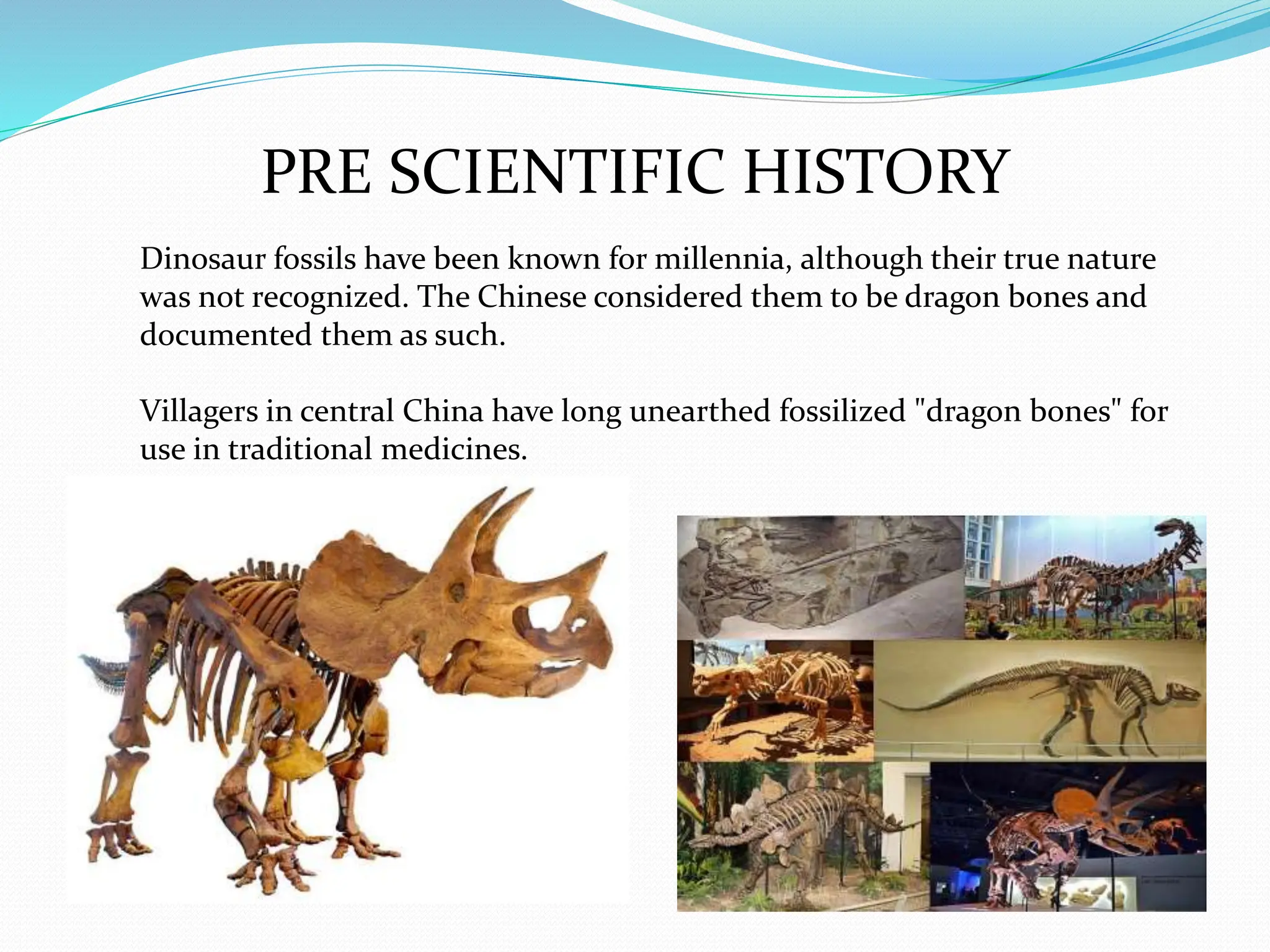 PRE SCIENTIFIC HISTORY

Dinosaur fossils have been known for millennia, although their true nature was not recognized. The Chinese considered them to be dragon bones and documented them as such.

Villagers in central China have long unearthed fossilized "dragon bones" for use in traditional medicines.